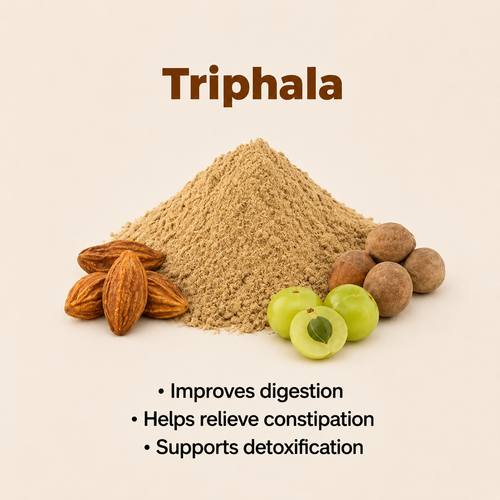 Triphala

• Improves digestion
• Helps relieve constipation
• Supports detoxification